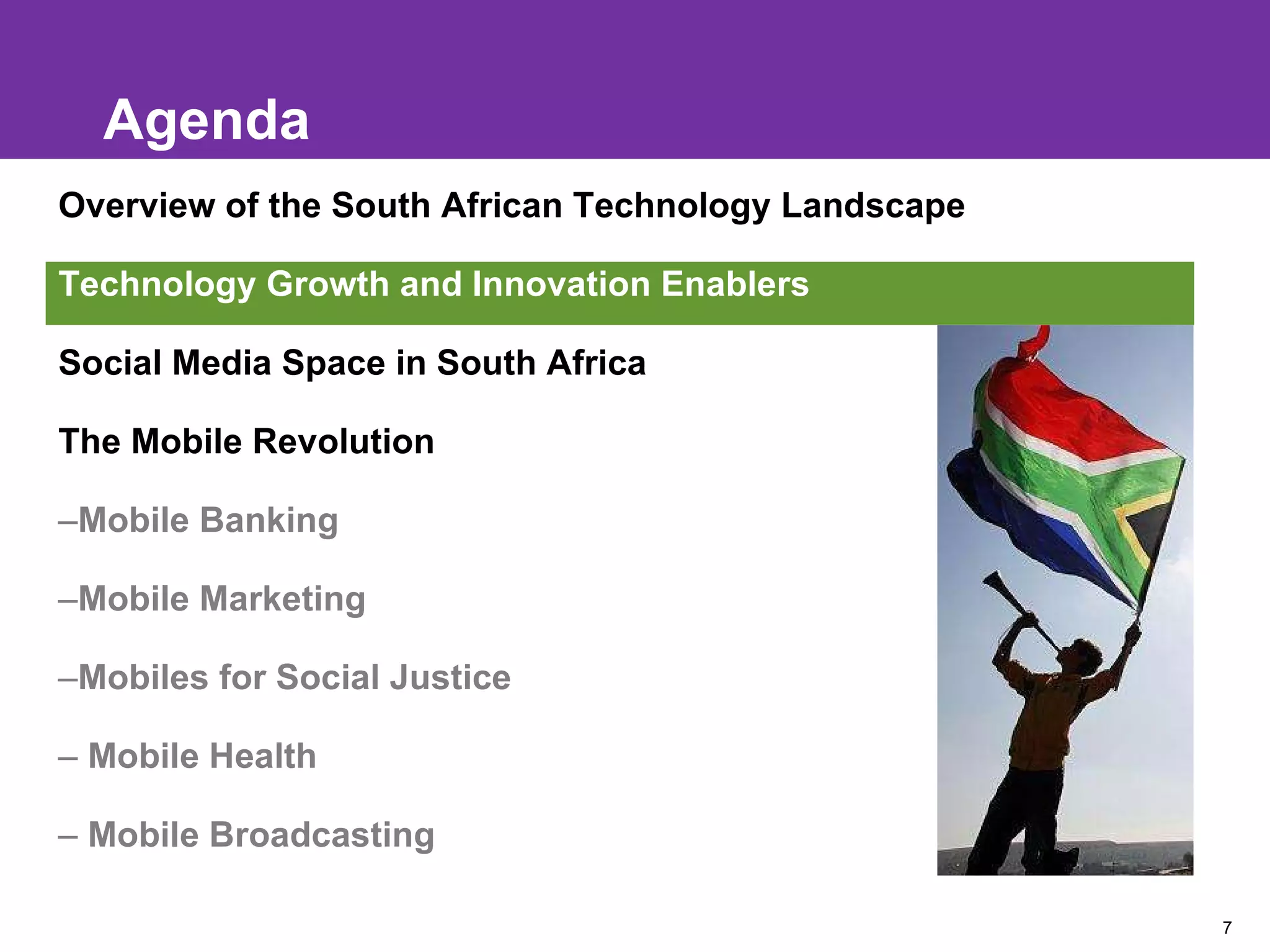 Agenda

Overview of the South African Technology Landscape

Technology Growth and Innovation Enablers

Social Media Space in South Africa

The Mobile Revolution

–Mobile Banking

–Mobile Marketing

–Mobiles for Social Justice

– Mobile Health

– Mobile Broadcasting

7